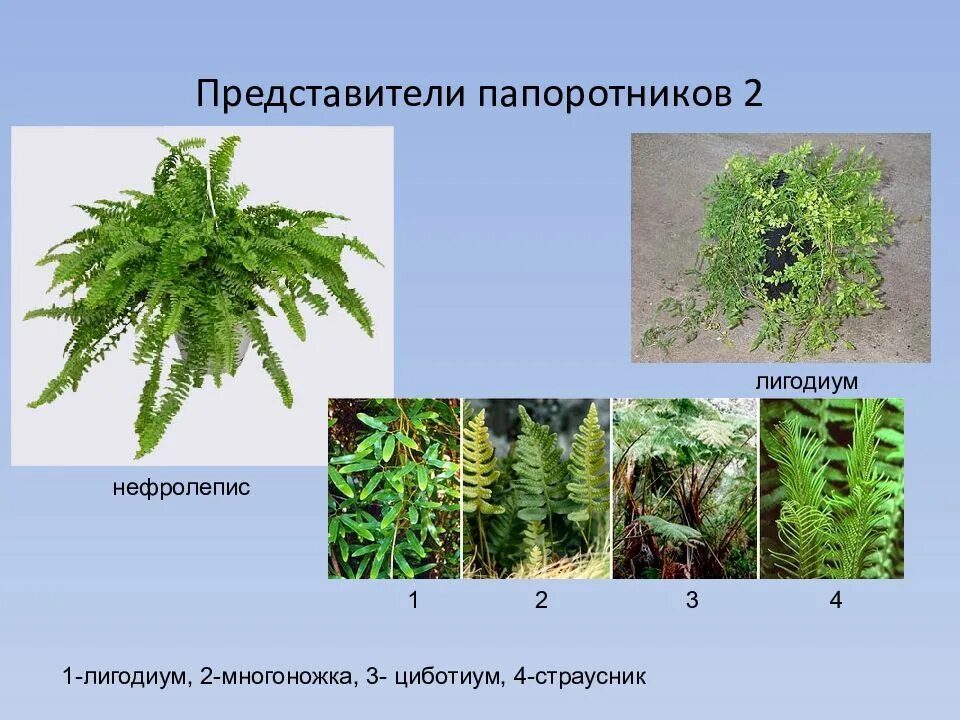 Представители папоротников 2

лигодиум

нефролепис

1 2 3 4

1-лигодиум, 2-многоножка, 3- циботиум, 4-страусник